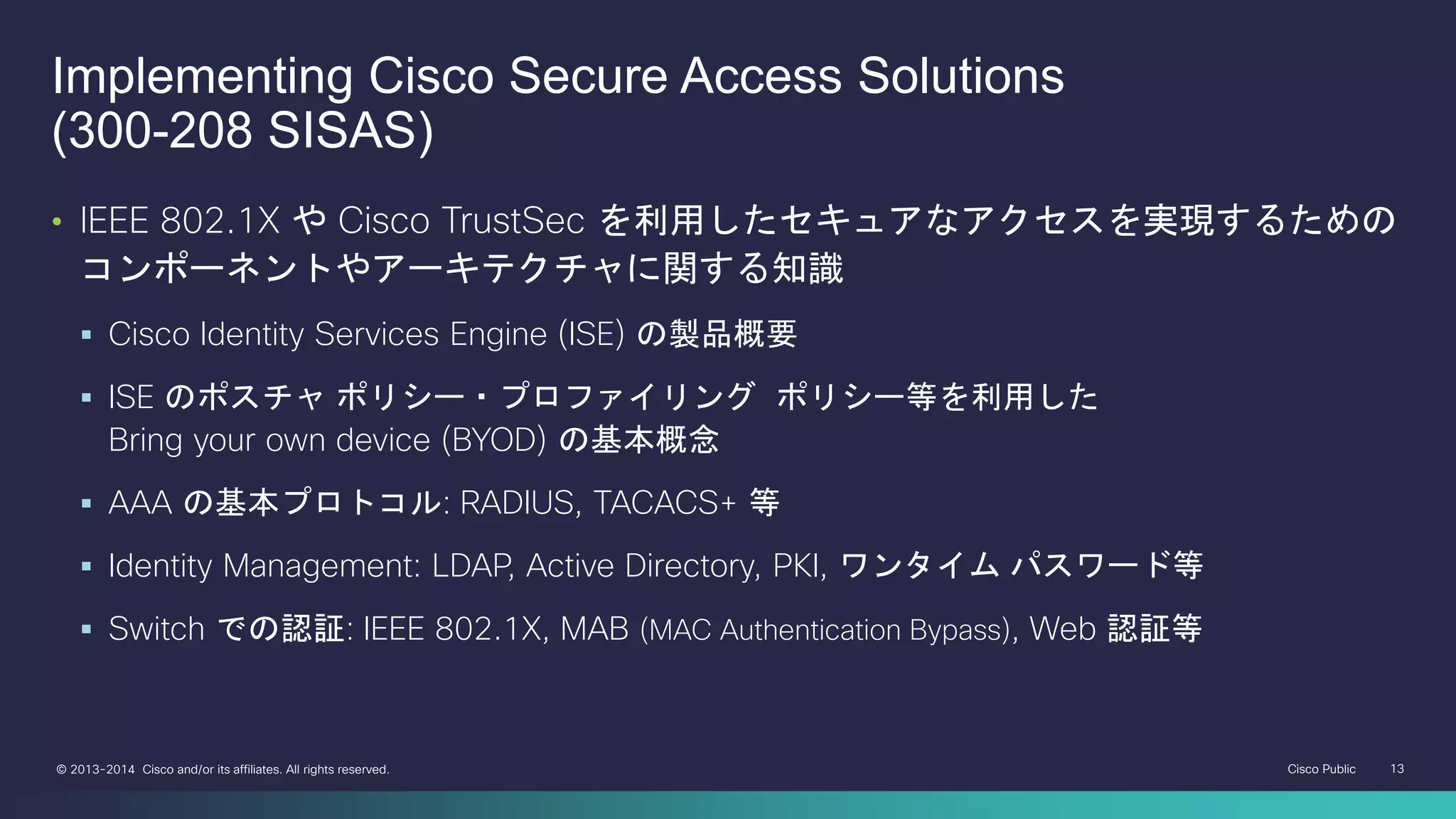 Implementing Cisco Secure Access Solutions (300-208 SISAS)

• IEEE 802.1X や Cisco TrustSec を利用したセキュアなアクセスを実現するためのコンポーネントやアーキテクチャに関する知識

▪ Cisco Identity Services Engine (ISE) の製品概要

▪ ISE のポスチャ ポリシー・プロファイリング ポリシー等を利用した Bring your own device (BYOD) の基本概念

▪ AAA の基本プロトコル: RADIUS, TACACS+ 等

▪ Identity Management: LDAP, Active Directory, PKI, ワンタイム パスワード等

▪ Switch での認証: IEEE 802.1X, MAB (MAC Authentication Bypass), Web 認証等

© 2013-2014 Cisco and/or its affiliates. All rights reserved.

Cisco Public 13